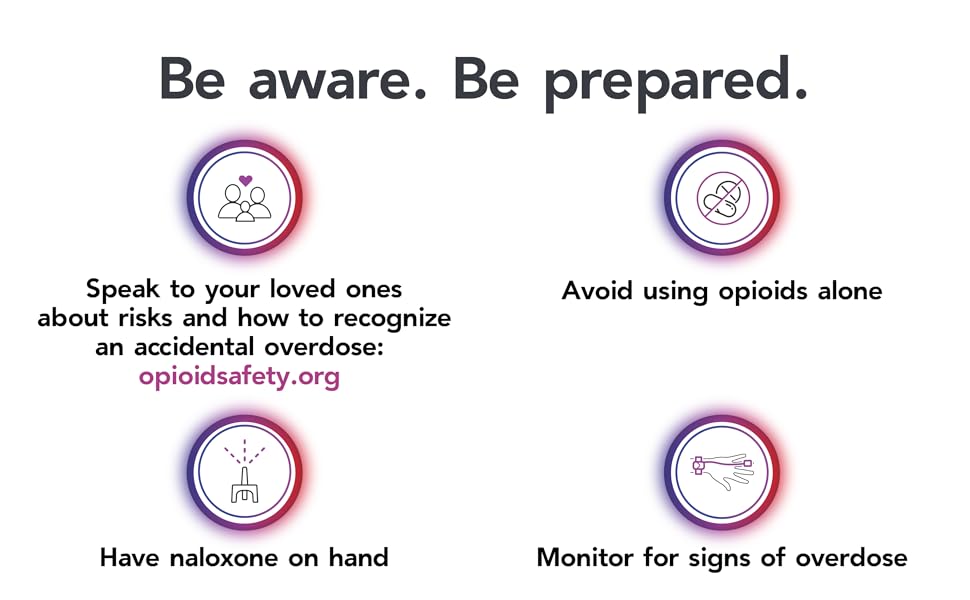 Be aware. Be prepared.

Speak to your loved ones about risks and how to recognize an accidental overdose: opioidsafety.org

Avoid using opioids alone

Have naloxone on hand

Monitor for signs of overdose